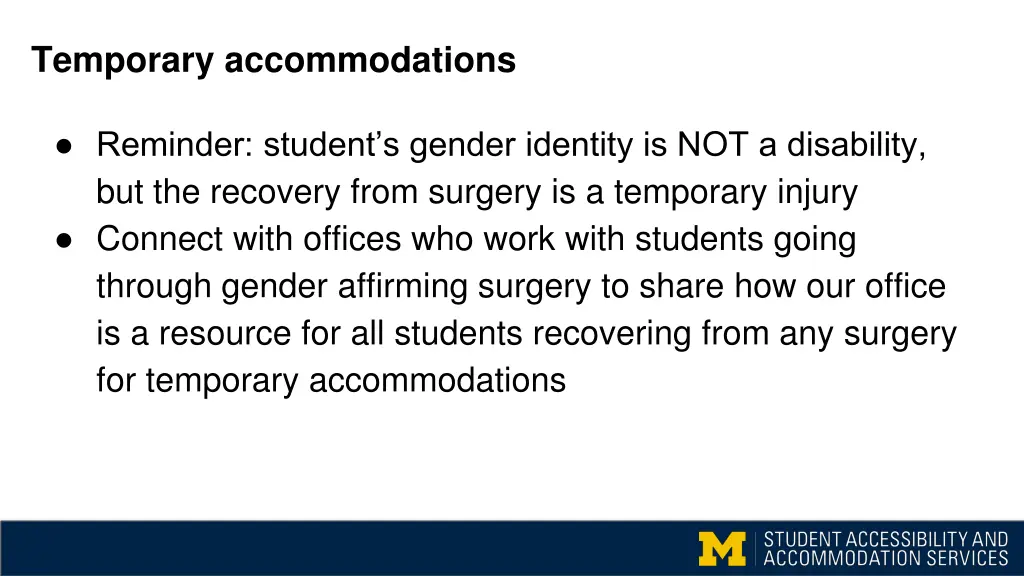 Temporary accommodations

● Reminder: student's gender identity is NOT a disability, but the recovery from surgery is a temporary injury
● Connect with offices who work with students going through gender affirming surgery to share how our office is a resource for all students recovering from any surgery for temporary accommodations

M | STUDENT ACCESSIBILITY AND ACCOMMODATION SERVICES